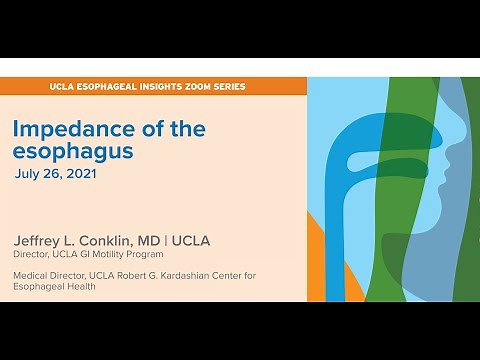 UCLA ESOPHAGEAL INSIGHTS ZOOM SERIES

Impedance of the esophagus

July 26, 2021

Jeffrey L. Conklin, MD | UCLA

Director, UCLA GI Motility Program

Medical Director, UCLA Robert G. Kardashian Center for Esophageal Health